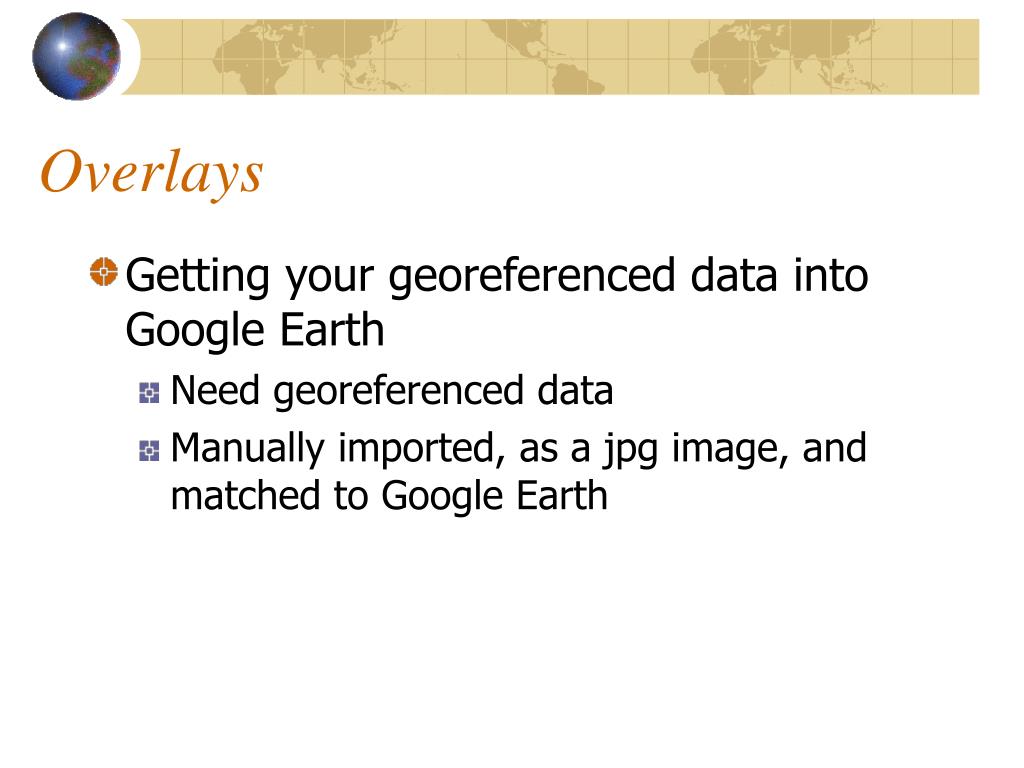 Overlays

Getting your georeferenced data into Google Earth

Need georeferenced data

Manually imported, as a jpg image, and matched to Google Earth